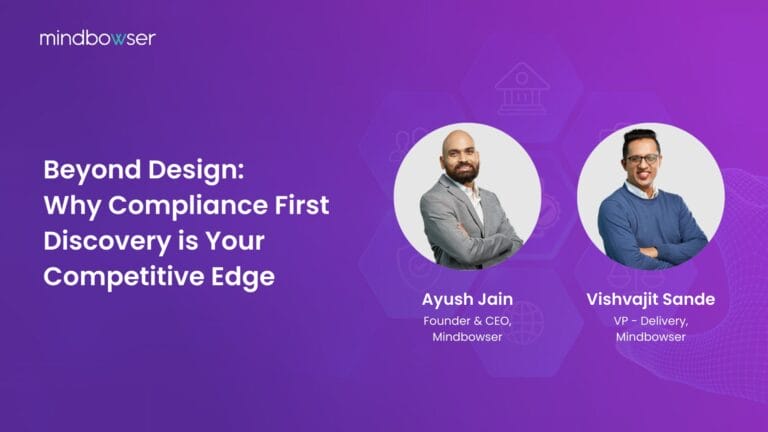 mindbowser

Beyond Design: Why Compliance First Discovery is Your Competitive Edge

Ayush Jain
Founder & CEO, Mindbowser

Vishvajit Sande
VP - Delivery, Mindbowser